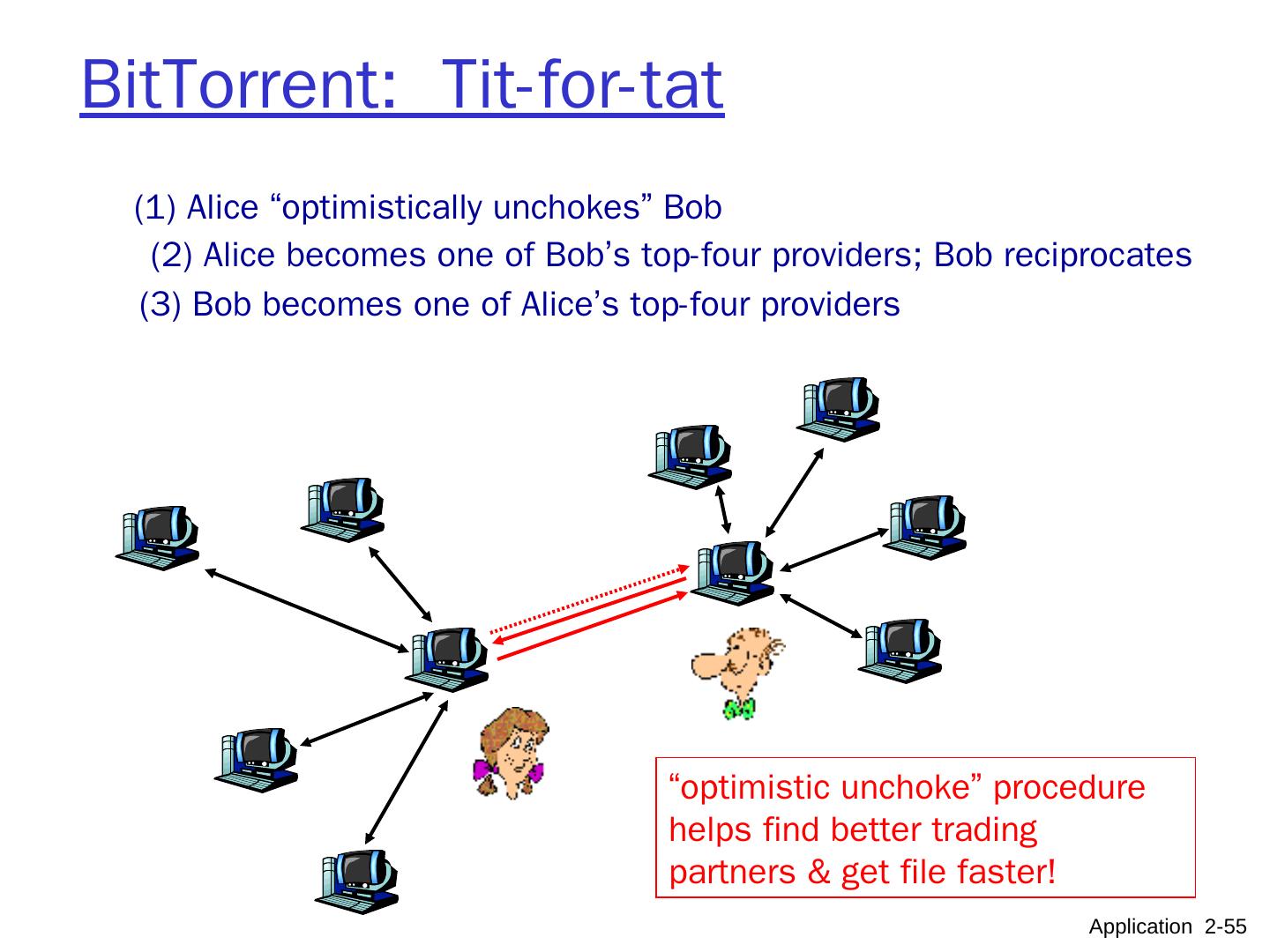 BitTorrent: Tit-for-tat

(1) Alice “optimistically unchokes” Bob

(2) Alice becomes one of Bob’s top-four providers; Bob reciprocates

(3) Bob becomes one of Alice’s top-four providers

“optimistic unchoke” procedure helps find better trading partners & get file faster!

Application 2-55